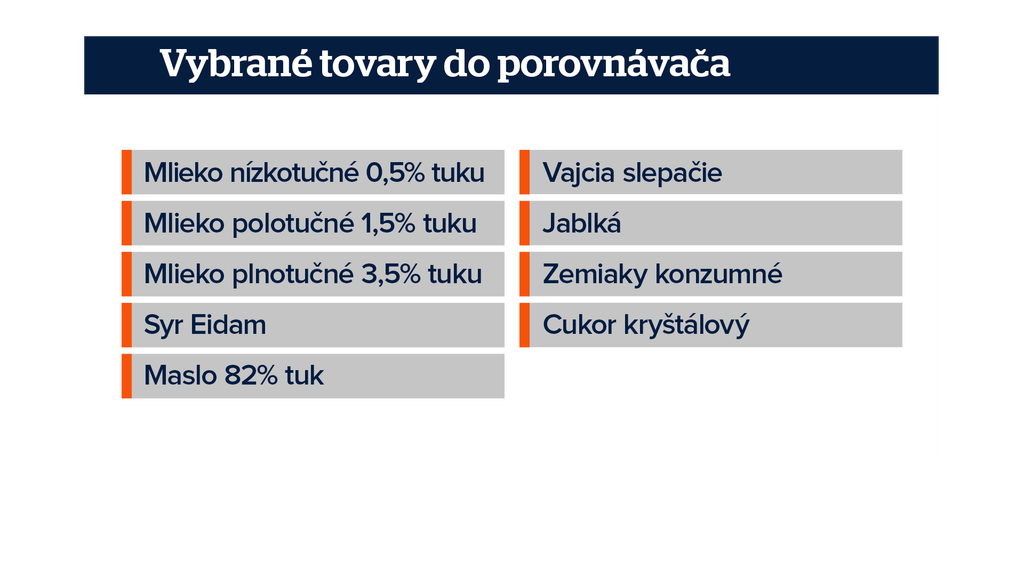 Vybrané tovary do porovnávača

Mlieko nízkotučné 0,5% tuku

Mlieko polotučné 1,5% tuku

Mlieko plnotučné 3,5% tuku

Syr Eidam

Maslo 82% tuk

Vajcia slepačie

Jablká

Zemiaky konzumné

Cukor kryštálový